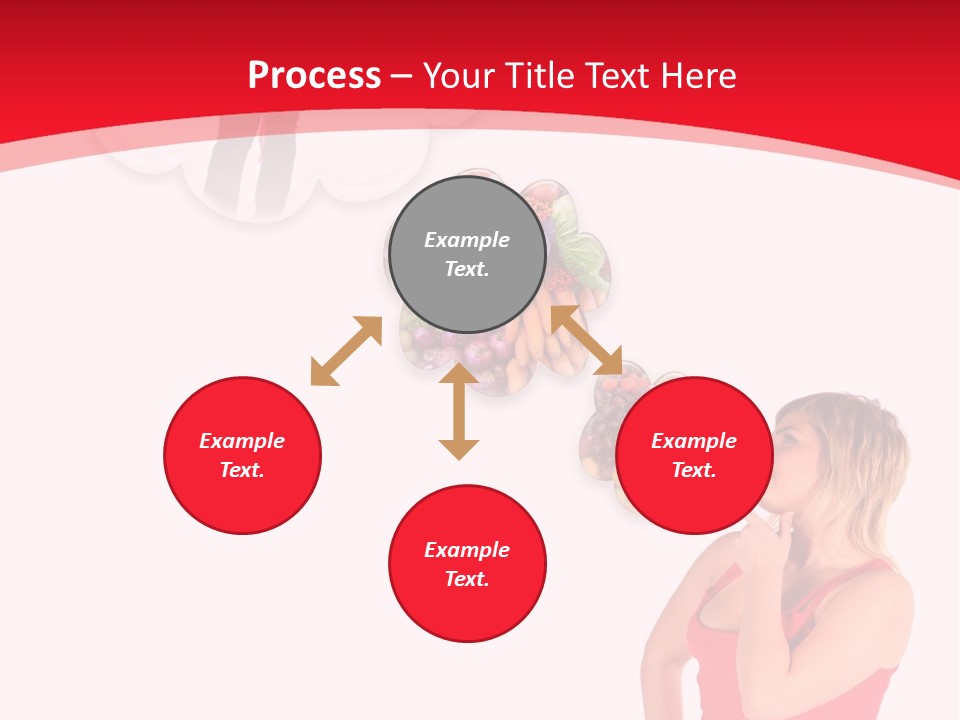 Process – Your Title Text Here

Example Text.

Example Text.

Example Text.

Example Text.